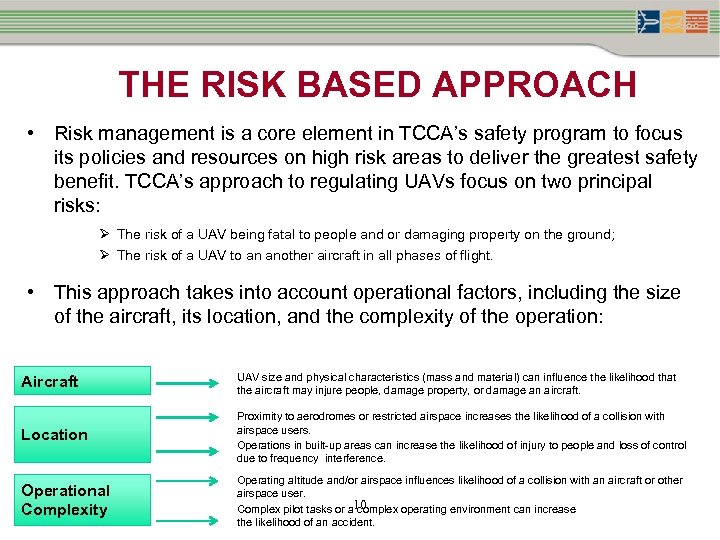 THE RISK BASED APPROACH

• Risk management is a core element in TCCA's safety program to focus its policies and resources on high risk areas to deliver the greatest safety benefit. TCCA's approach to regulating UAVs focus on two principal risks:

➢ The risk of a UAV being fatal to people and or damaging property on the ground;
➢ The risk of a UAV to an another aircraft in all phases of flight.

• This approach takes into account operational factors, including the size of the aircraft, its location, and the complexity of the operation:

Aircraft

UAV size and physical characteristics (mass and material) can influence the likelihood that the aircraft may injure people, damage property, or damage an aircraft.

Location

Proximity to aerodromes or restricted airspace increases the likelihood of a collision with airspace users.

Operations in built-up areas can increase the likelihood of injury to people and loss of control due to frequency interference.

Operational Complexity

Operating altitude and/or airspace influences likelihood of a collision with an aircraft or other airspace user.

Complex pilot tasks or a complex operating environment can increase the likelihood of an accident.

10